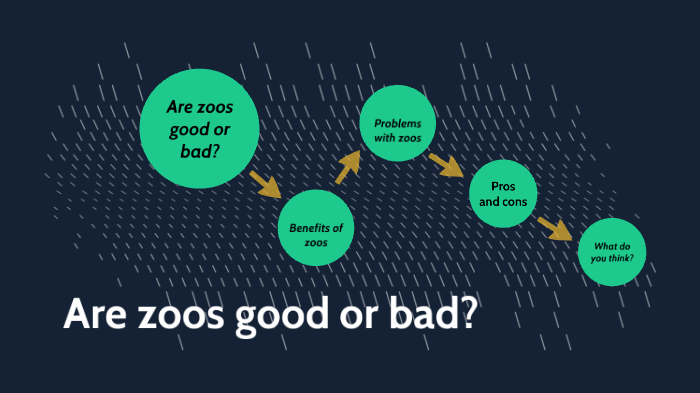 Are zoos good or bad?

Benefits of zoos

Problems with zoos

Pros and cons

What do you think?

Are zoos good or bad?